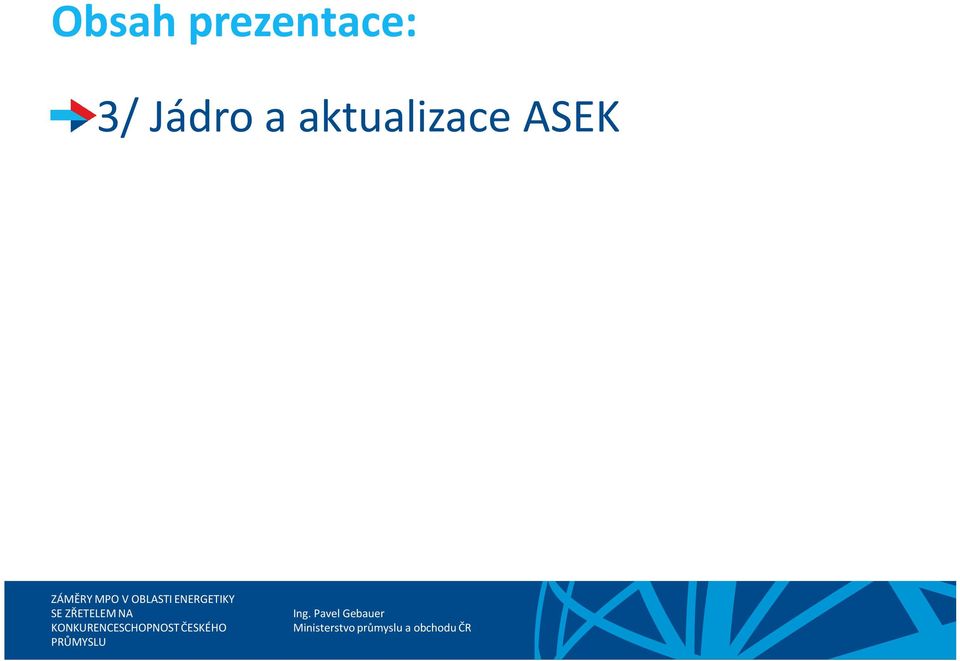 Obsah prezentace:

3/ Jádro a aktualizace ASEK

ZÁMĚRY MPO V OBLASTI ENERGETIKY SE ZŘETELEM NA KONKURENCESCHOPNOST ČESKÉHO PRŮMYSLU

Ing. Pavel Gebauer
Ministerstvo průmyslu a obchodu ČR